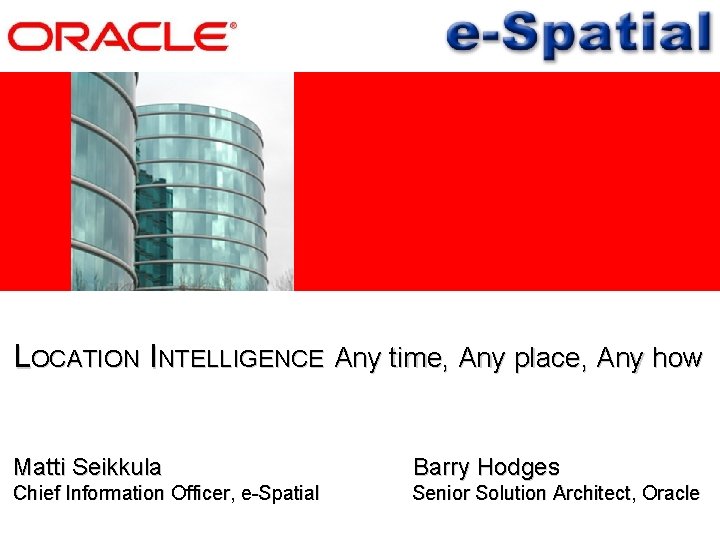 ORACLE®

e-Spatial

LOCATION INTELLIGENCE Any time, Any place, Any how

Matti Seikkula
Chief Information Officer, e-Spatial

Barry Hodges
Senior Solution Architect, Oracle